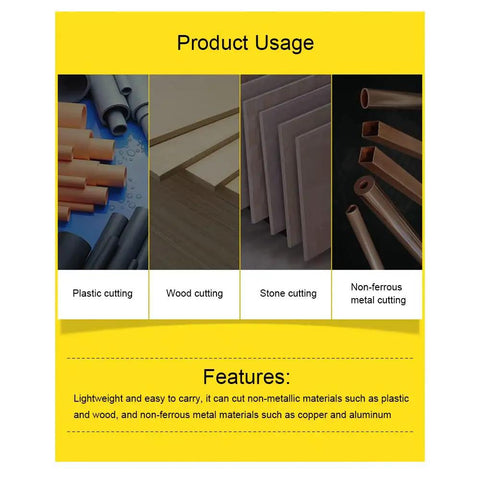 Product Usage

Plastic cutting

Wood cutting

Stone cutting

Non-ferrous metal cutting

Features:

Lightweight and easy to carry, it can cut non-metallic materials such as plastic and wood, and non-ferrous metal materials such as copper and aluminum